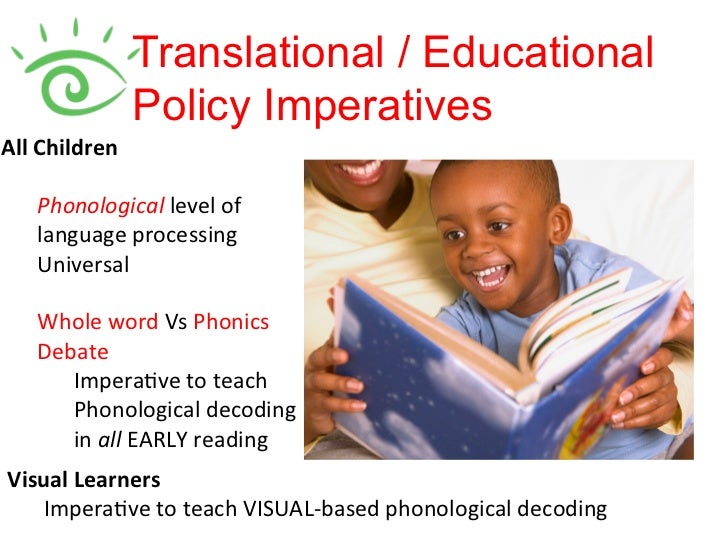 Translational / Educational Policy Imperatives

All Children

Phonological level of language processing Universal

Whole word Vs Phonics Debate

Imperative to teach Phonological decoding in all EARLY reading

Visual Learners

Imperative to teach VISUAL-based phonological decoding